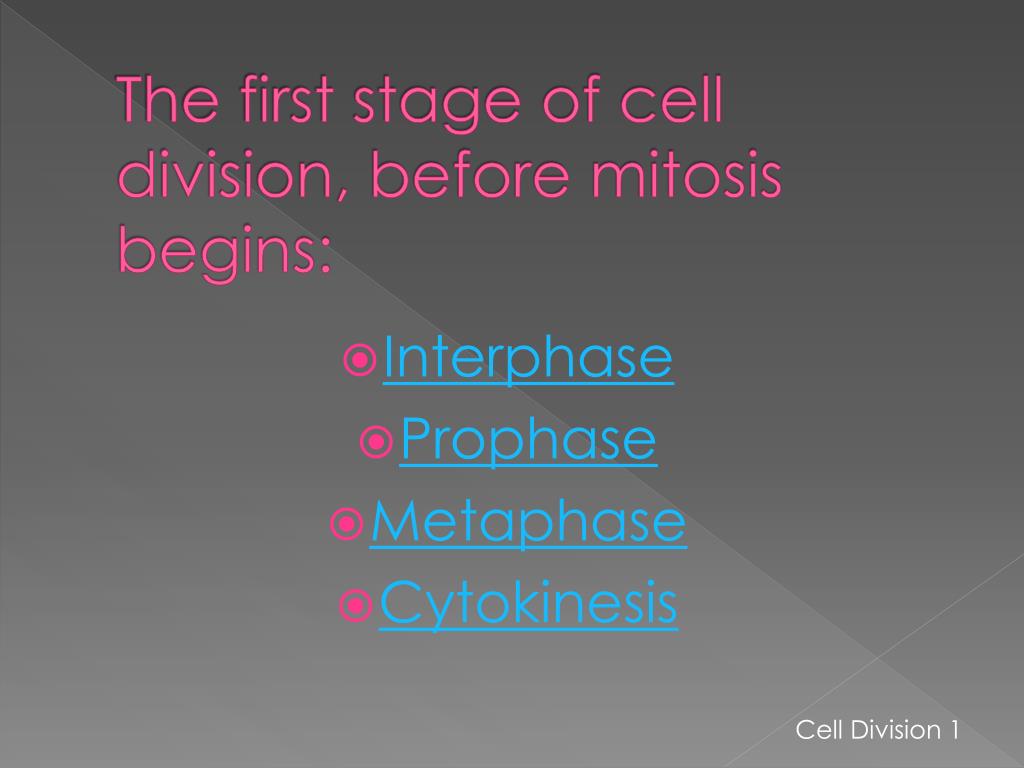 The first stage of cell division, before mitosis begins:

Interphase
Prophase
Metaphase
Cytokinesis

Cell Division 1